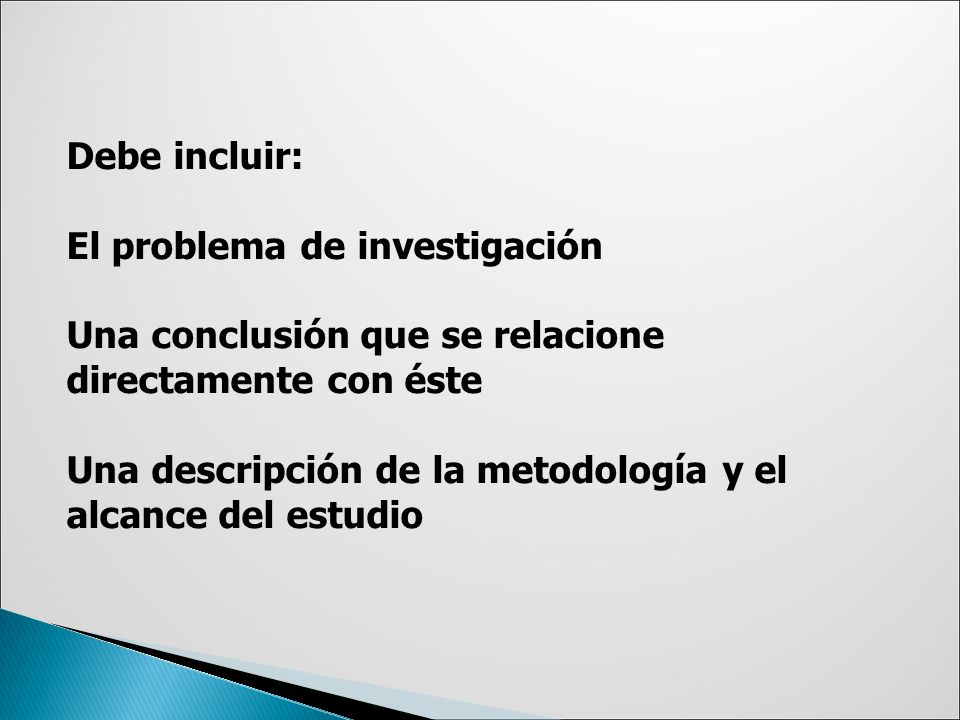 Debe incluir:

El problema de investigación

Una conclusión que se relacione directamente con éste

Una descripción de la metodología y el alcance del estudio